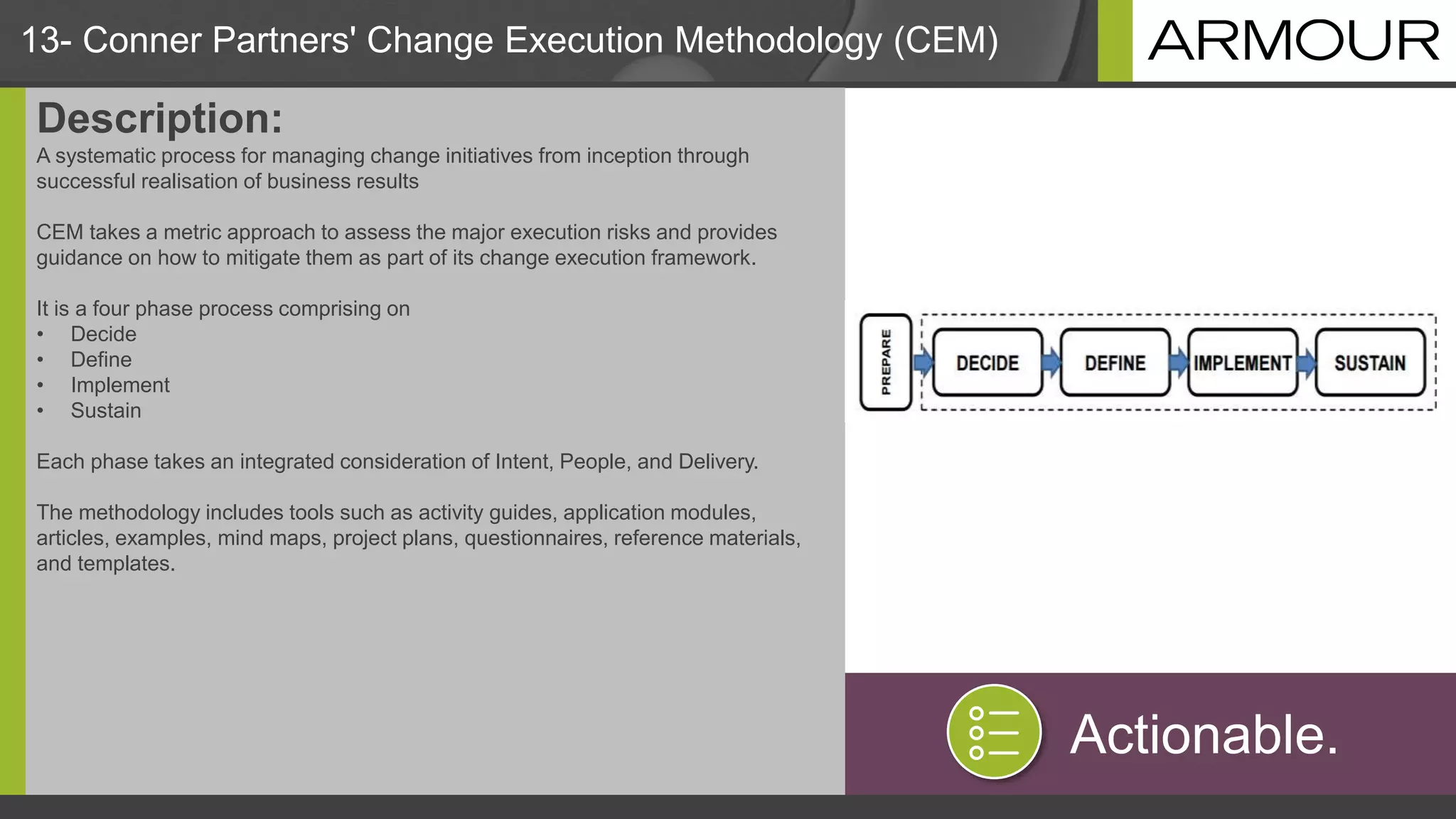 13- Conner Partners' Change Execution Methodology (CEM)

ARMOUR

Description:

A systematic process for managing change initiatives from inception through successful realisation of business results

CEM takes a metric approach to assess the major execution risks and provides guidance on how to mitigate them as part of its change execution framework.

It is a four phase process comprising on
• Decide
• Define
• Implement
• Sustain

Each phase takes an integrated consideration of Intent, People, and Delivery.

The methodology includes tools such as activity guides, application modules, articles, examples, mind maps, project plans, questionnaires, reference materials, and templates.

PREPARE

DECIDE

DEFINE

IMPLEMENT

SUSTAIN

Actionable.